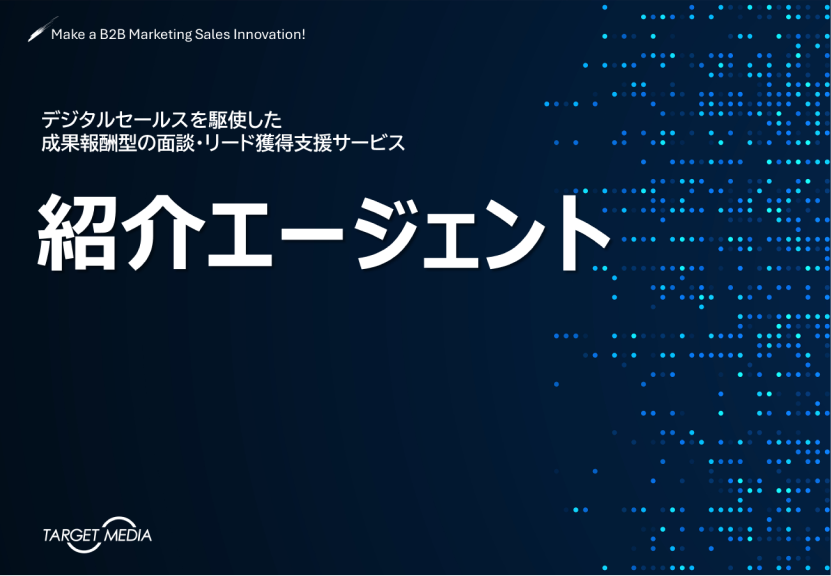 Make a B2B Marketing Sales Innovation!

デジタルセールスを駆使した
成果報酬型の面談・リード獲得支援サービス

紹介エージェント

TARGET MEDIA